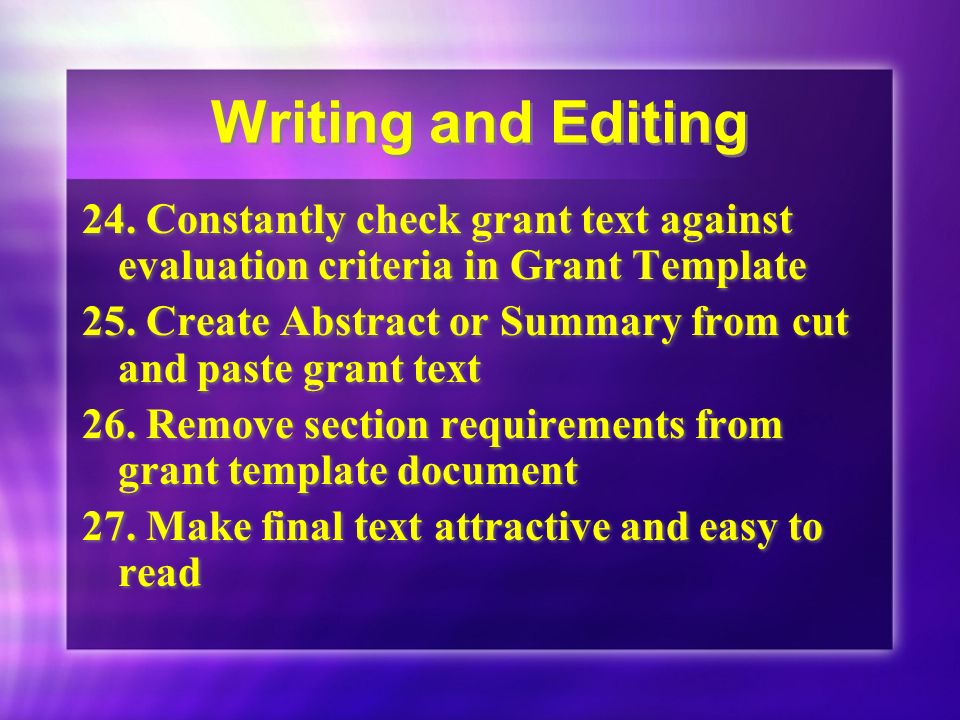 Writing and Editing

24. Constantly check grant text against evaluation criteria in Grant Template

25. Create Abstract or Summary from cut and paste grant text

26. Remove section requirements from grant template document

27. Make final text attractive and easy to read